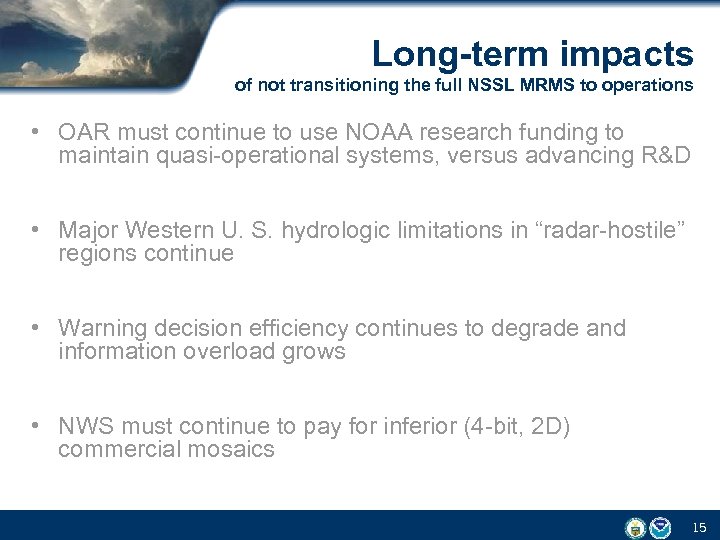 Long-term impacts
of not transitioning the full NSSL MRMS to operations

• OAR must continue to use NOAA research funding to maintain quasi-operational systems, versus advancing R&D

• Major Western U. S. hydrologic limitations in “radar-hostile” regions continue

• Warning decision efficiency continues to degrade and information overload grows

• NWS must continue to pay for inferior (4-bit, 2D) commercial mosaics

15